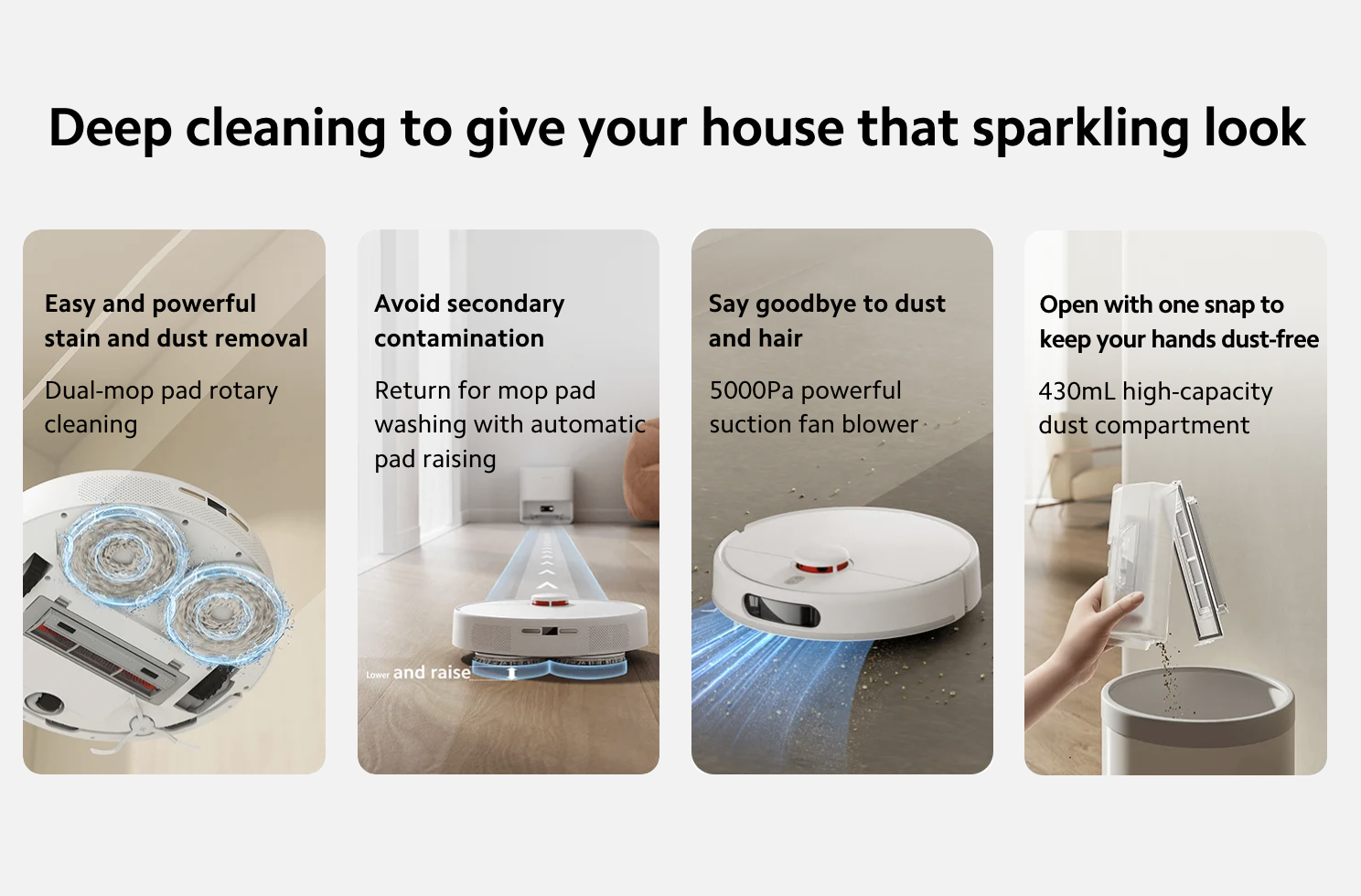 Deep cleaning to give your house that sparkling look

Easy and powerful stain and dust removal

Dual-mop pad rotary cleaning

Avoid secondary contamination

Return for mop pad washing with automatic pad raising

Lower and raise

Say goodbye to dust and hair

5000Pa powerful suction fan blower

Open with one snap to keep your hands dust-free

430mL high-capacity dust compartment